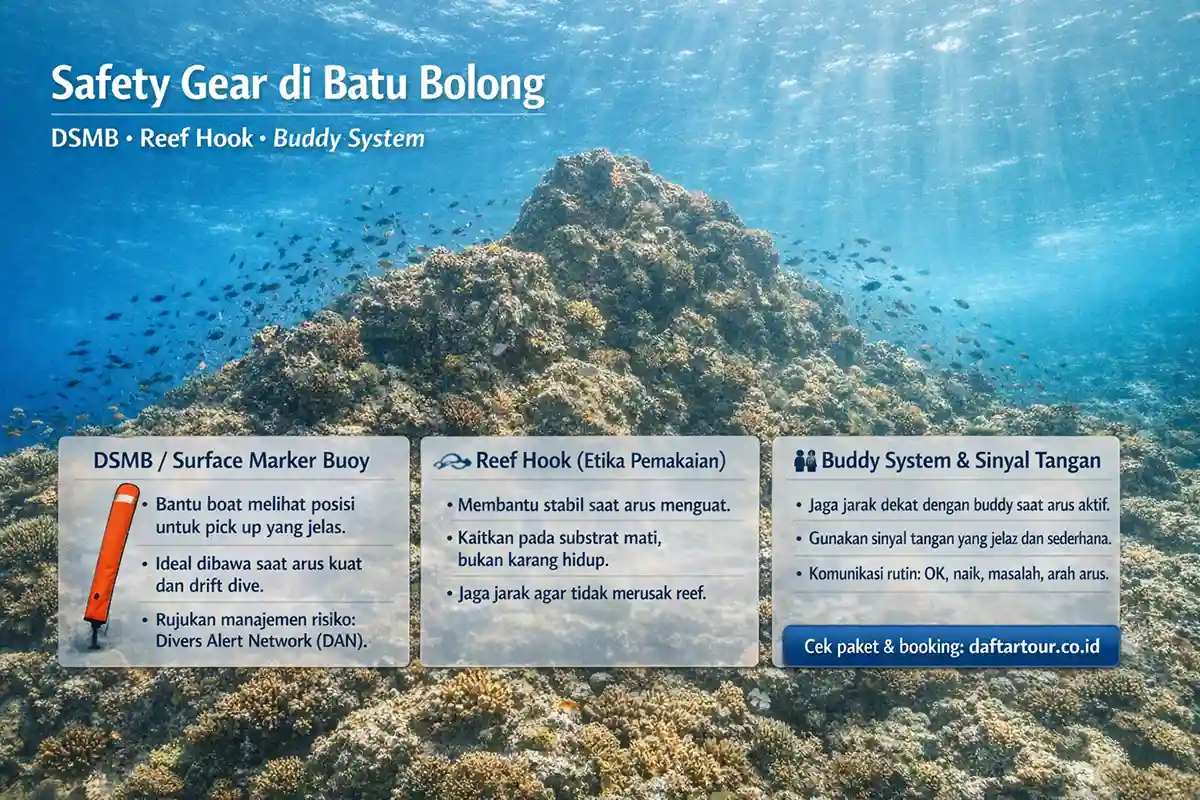 Safety Gear di Batu Bolong

DSMB • Reef Hook • Buddy System

DSMB / Surface Marker Buoy

• Bantu boat melihat posisi untuk pick up yang jelas.

• Ideal dibawa saat arus kuat dan drift dive.

• Rujukan manajemen risiko: Divers Alert Network (DAN).

Reef Hook (Etika Pemakaian)

• Membantu stabil saat arus menguat.

• Kaitkan pada substrat mati, bukan karang hidup.

• Jaga jarak agar tidak merusak reef.

Buddy System & Sinyal Tangan

• Jaga jarak dekat dengan buddy saat arus aktif.

• Gunakan sinyal tangan yang jelaz dan sederhana.

• Komunikasi rutin: OK, naik, masalah, arah arus.

Cek paket & booking: daftartour.co.id